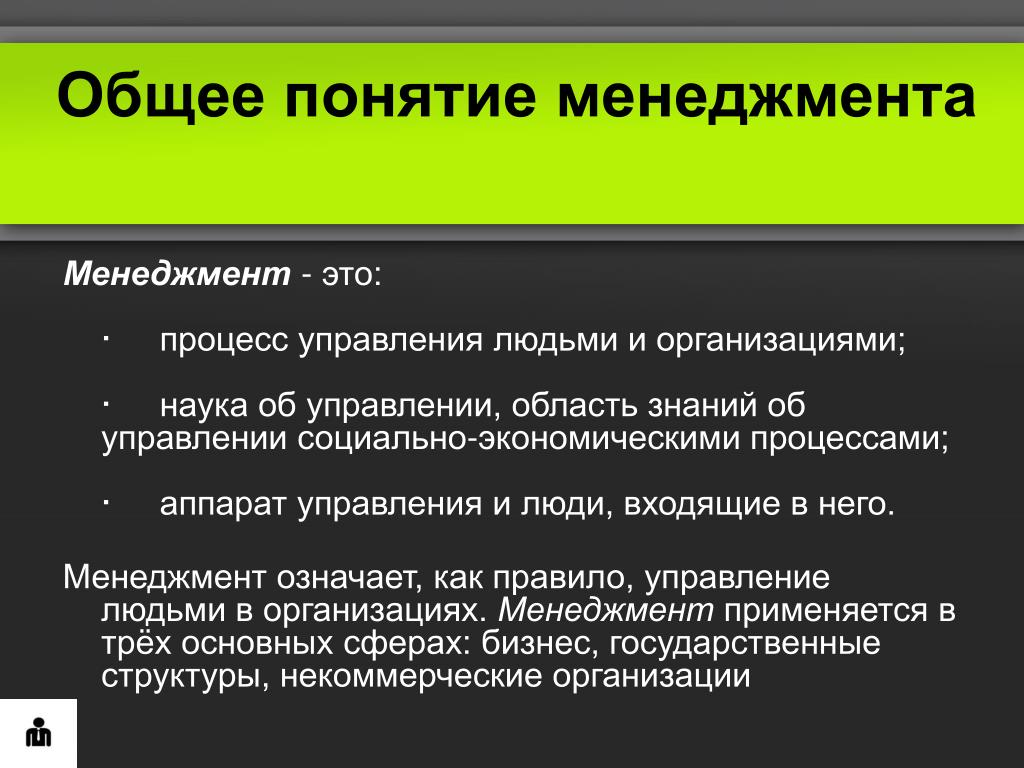 Общее понятие менеджмента

Менеджмент - это:

· процесс управления людьми и организациями;

· наука об управлении, область знаний об управлении социально-экономическими процессами;

· аппарат управления и люди, входящие в него.

Менеджмент означает, как правило, управление людьми в организациях. Менеджмент применяется в трёх основных сферах: бизнес, государственные структуры, некоммерческие организации